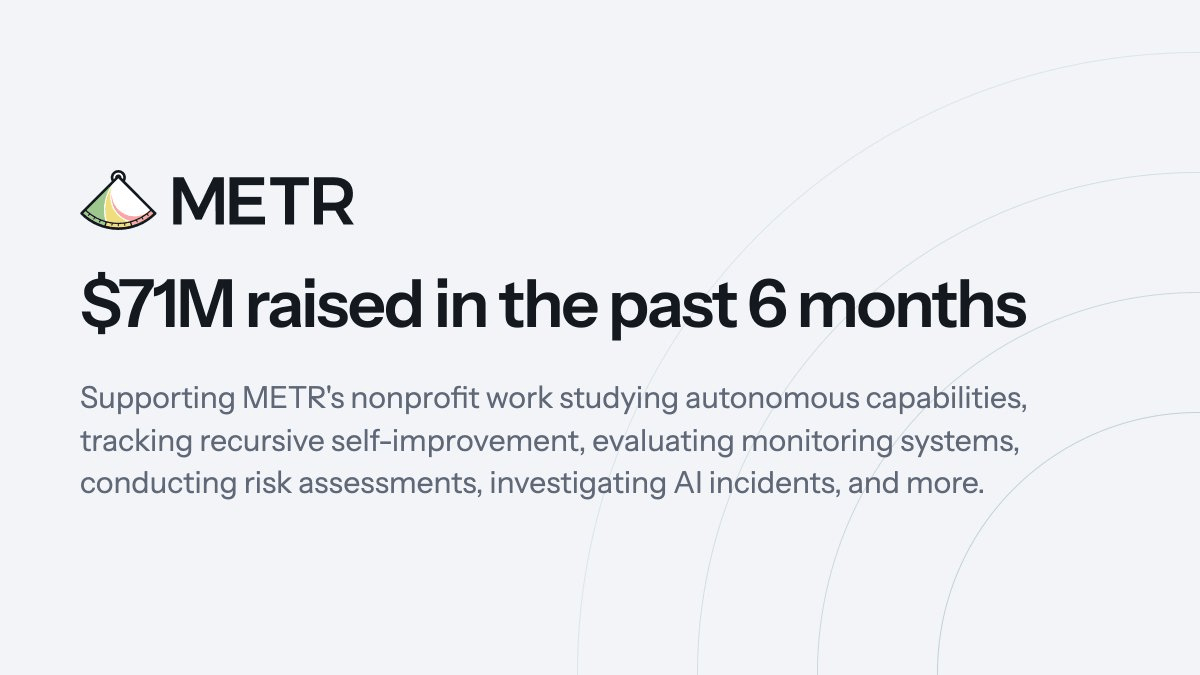 METR

$71M raised in the past 6 months

Supporting METR's nonprofit work studying autonomous capabilities, tracking recursive self-improvement, evaluating monitoring systems, conducting risk assessments, investigating AI incidents, and more.